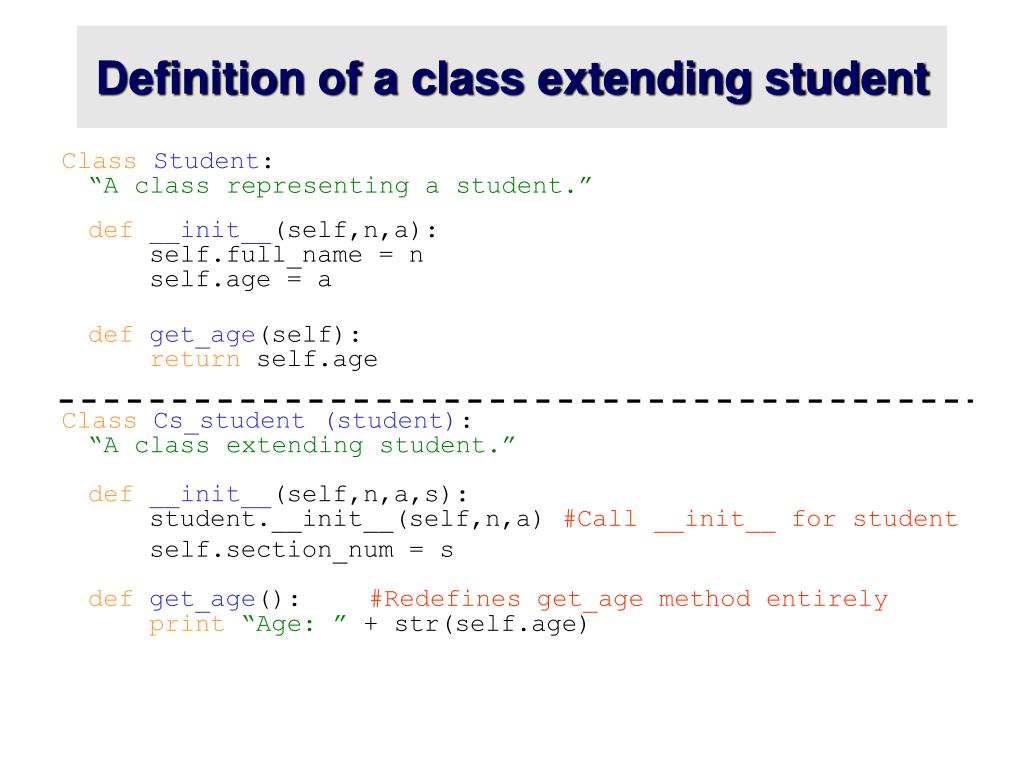 Definition of a class extending student

Class Student:
  “A class representing a student.”

  def __init__(self,n,a):
      self.full_name = n
      self.age = a

  def get_age(self):
      return self.age

Class Cs_student (student):
  “A class extending student.”

  def __init__(self,n,a,s):
      student.__init__(self,n,a) #Call __init__ for student
      self.section_num = s

  def get_age():     #Redefines get_age method entirely
      print “Age: ” + str(self.age)